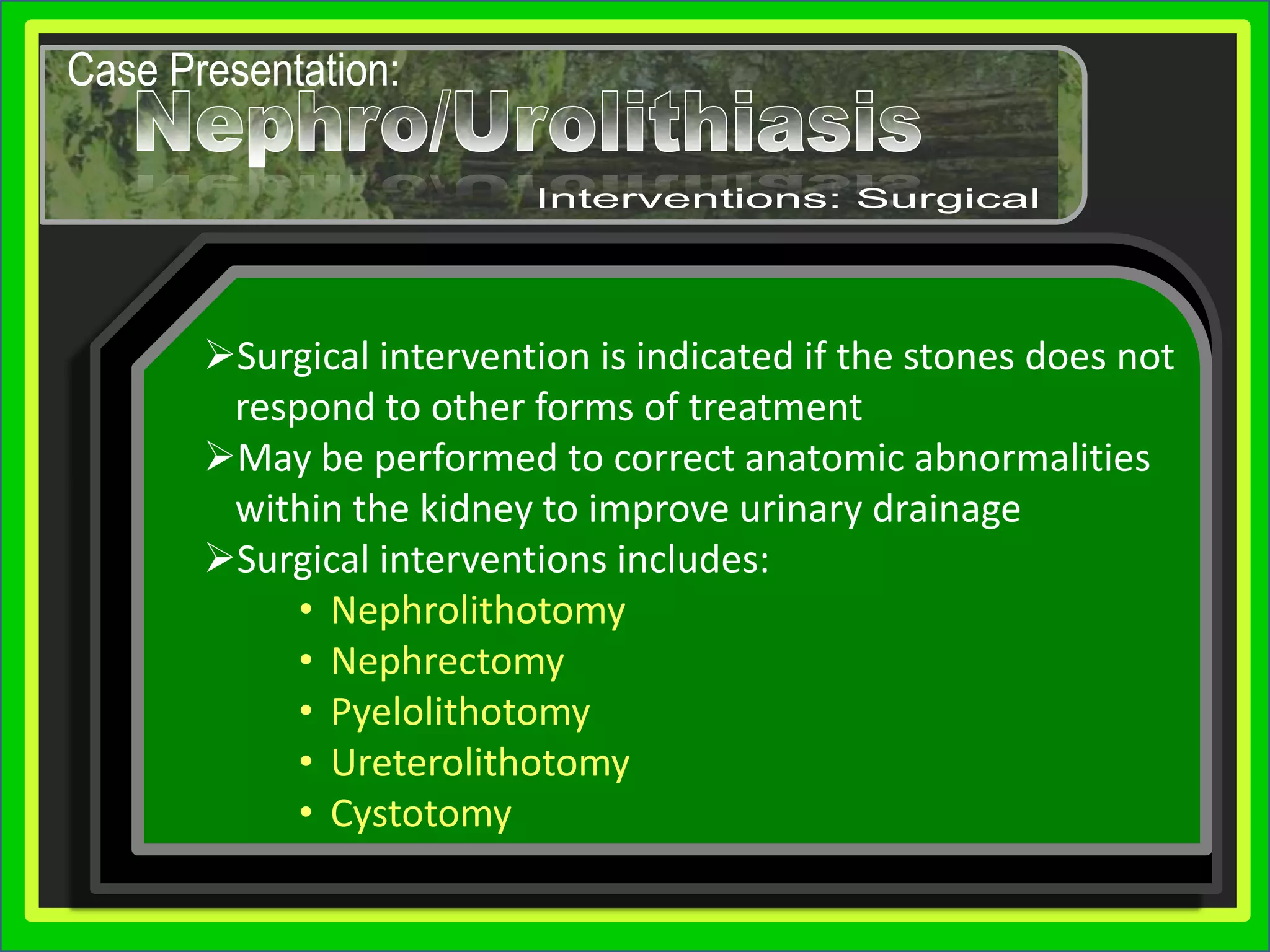 Case Presentation:
Nephro/Urolithiasis
Interventions: Surgical

➢Surgical intervention is indicated if the stones does not respond to other forms of treatment
➢May be performed to correct anatomic abnormalities within the kidney to improve urinary drainage
➢Surgical interventions includes:
• Nephrolithotomy
• Nephrectomy
• Pyelolithotomy
• Ureterolithotomy
• Cystotomy